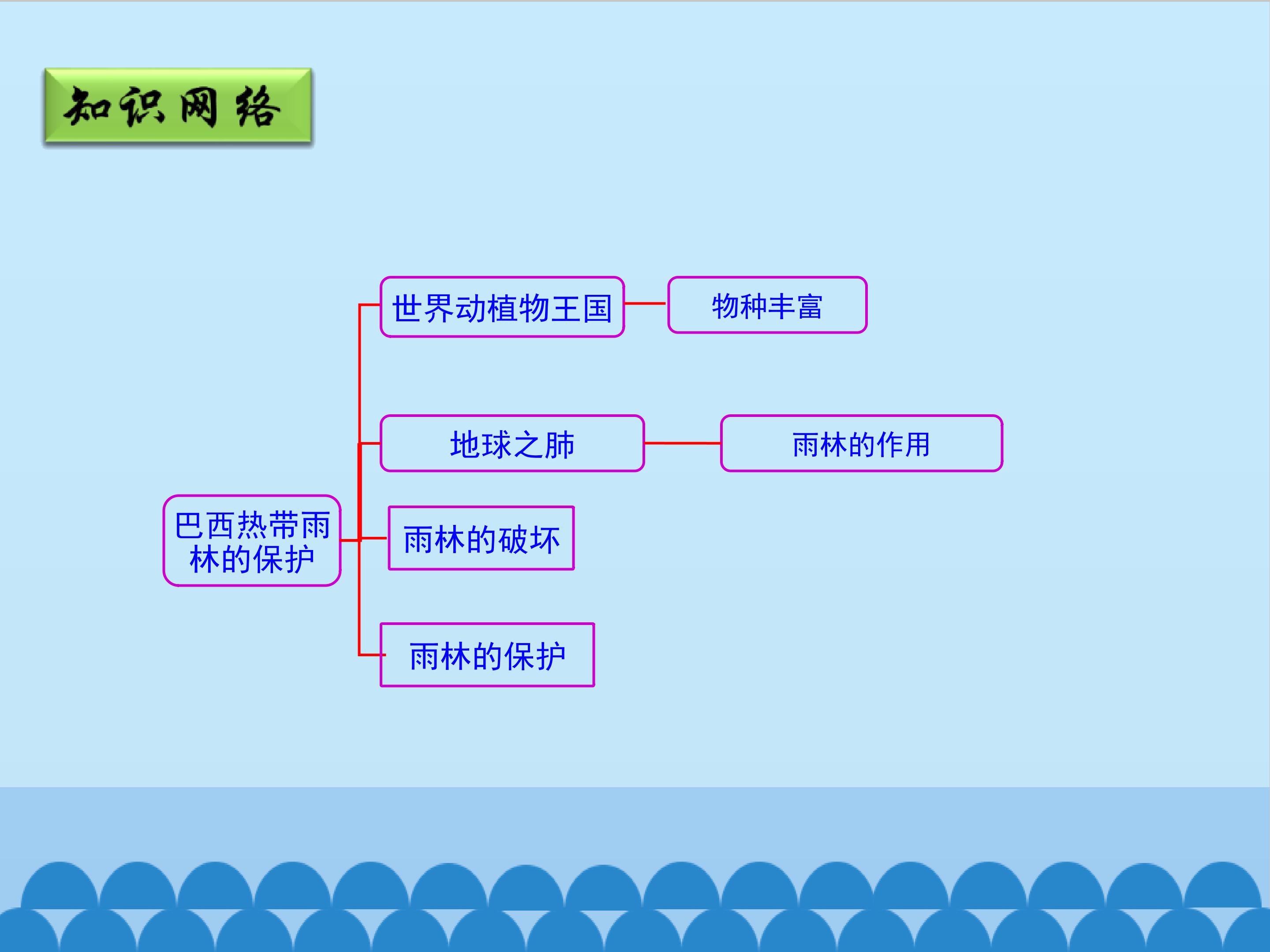 知识网络

巴西热带雨林的保护

世界动植物王国

物种丰富

地球之肺

雨林的作用

雨林的破坏

雨林的保护